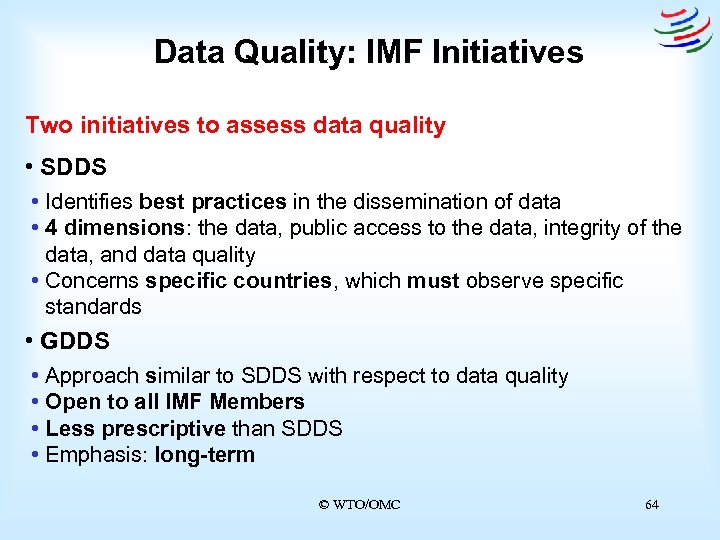 Data Quality: IMF Initiatives

Two initiatives to assess data quality

• SDDS

• Identifies best practices in the dissemination of data
• 4 dimensions: the data, public access to the data, integrity of the data, and data quality
• Concerns specific countries, which must observe specific standards

• GDDS

• Approach similar to SDDS with respect to data quality
• Open to all IMF Members
• Less prescriptive than SDDS
• Emphasis: long-term

© WTO/OMC

64